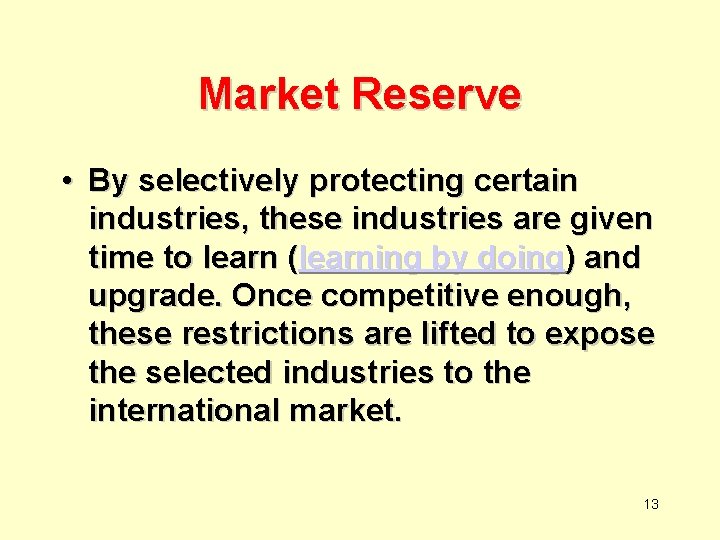 Market Reserve

• By selectively protecting certain industries, these industries are given time to learn (learning by doing) and upgrade. Once competitive enough, these restrictions are lifted to expose the selected industries to the international market.

13